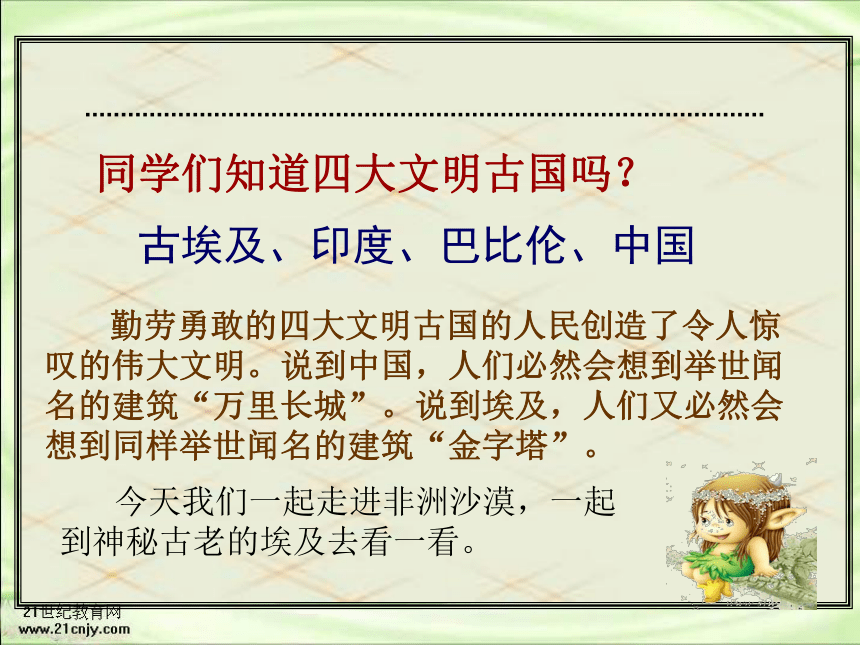 同学们知道四大文明古国吗？

古埃及、印度、巴比伦、中国

勤劳勇敢的四大文明古国的人民创造了令人惊叹的伟大文明。说到中国，人们必然会想到举世闻名的建筑“万里长城”。说到埃及，人们又必然会想到同样举世闻名的建筑“金字塔”。

今天我们一起走进非洲沙漠，一起到神秘古老的埃及去看一看。

21世纪教育网
www.21cnjy.com